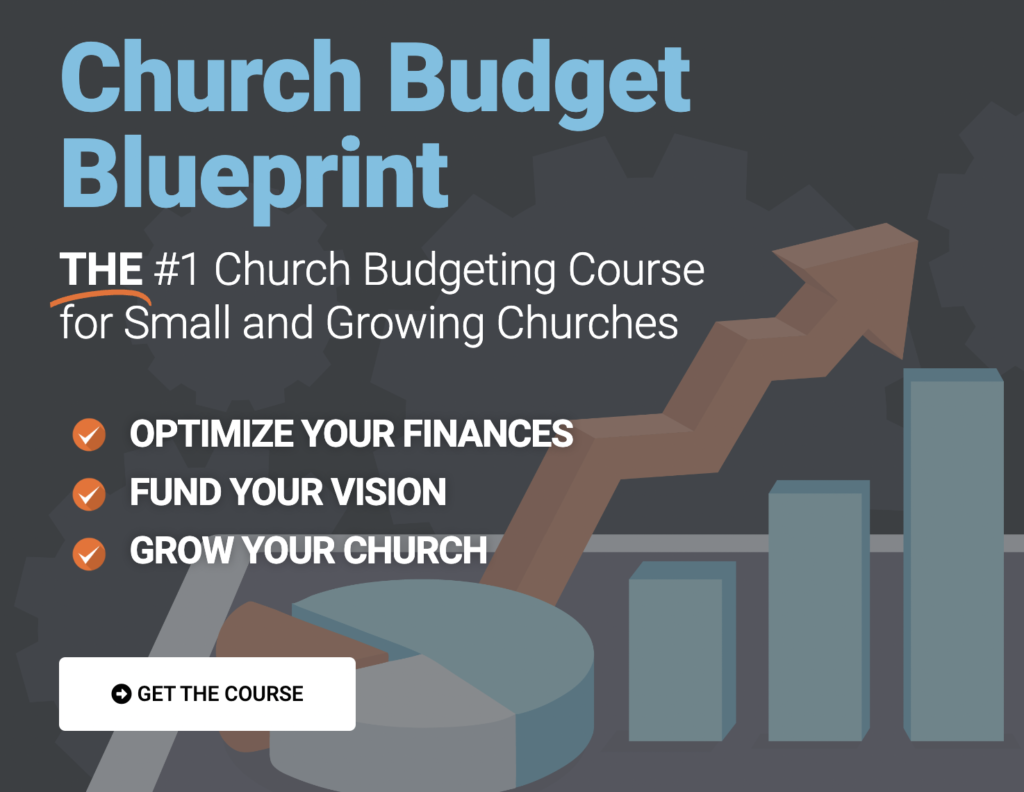 Church Budget Blueprint

THE #1 Church Budgeting Course for Small and Growing Churches

OPTIMIZE YOUR FINANCES
FUND YOUR VISION
GROW YOUR CHURCH

GET THE COURSE